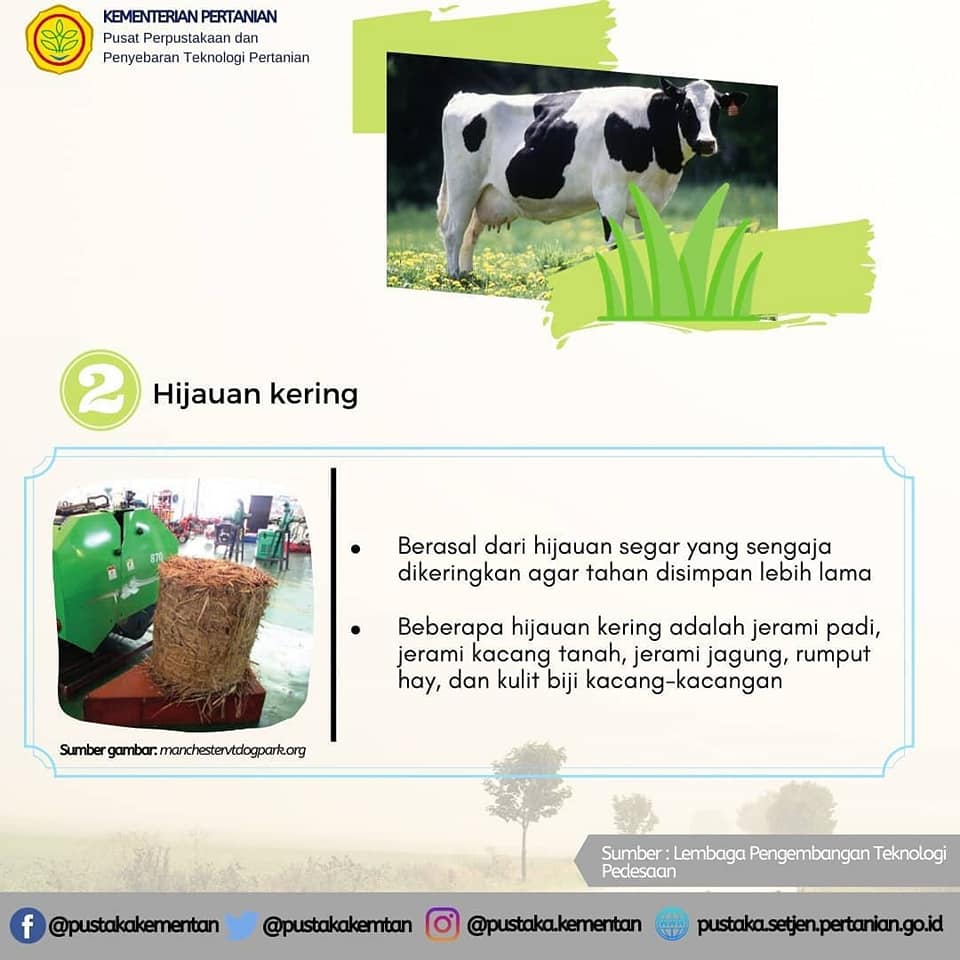 KEMENTERIAN PERTANIAN
Pusat Perpustakaan dan Penyebaran Teknologi Pertanian

2 Hijauan kering

870

Sumber gambar: manchestervtdogpark.org

• Berasal dari hijauan segar yang sengaja dikeringkan agar tahan disimpan lebih lama

• Beberapa hijauan kering adalah jerami padi, jerami kacang tanah, jerami jagung, rumput hay, dan kulit biji kacang-kacangan

Sumber : Lembaga Pengembangan Teknologi Pedesaan

@pustakakementan @pustakakemtan @pustaka.kementan pustaka.setjen.pertanian.go.id